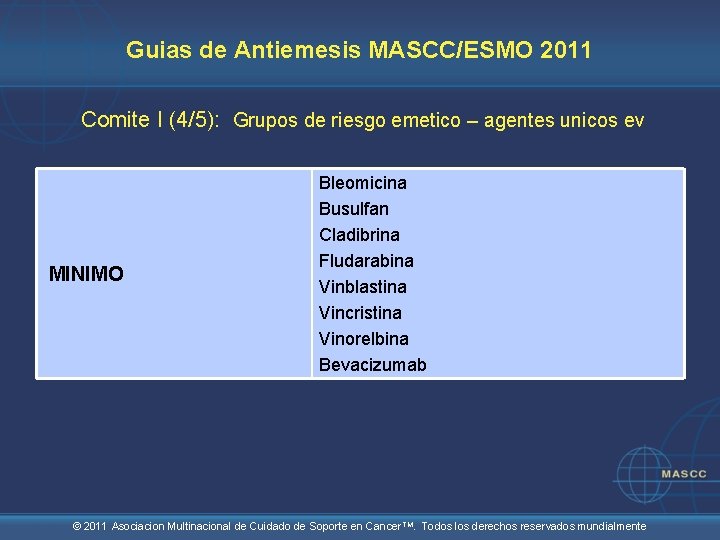 Guias de Antiemesis MASCC/ESMO 2011

Comite I (4/5): Grupos de riesgo emetico – agentes unicos ev

| MINIMO | Bleomicina<br>Busulfan<br>Cladibrina<br>Fludarabina<br>Vinblastina<br>Vincristina<br>Vinorelbina<br>Bevacizumab |
|---|---|

MASCC

© 2011 Asociacion Multinacional de Cuidado de Soporte en Cancer™. Todos los derechos reservados mundialmente